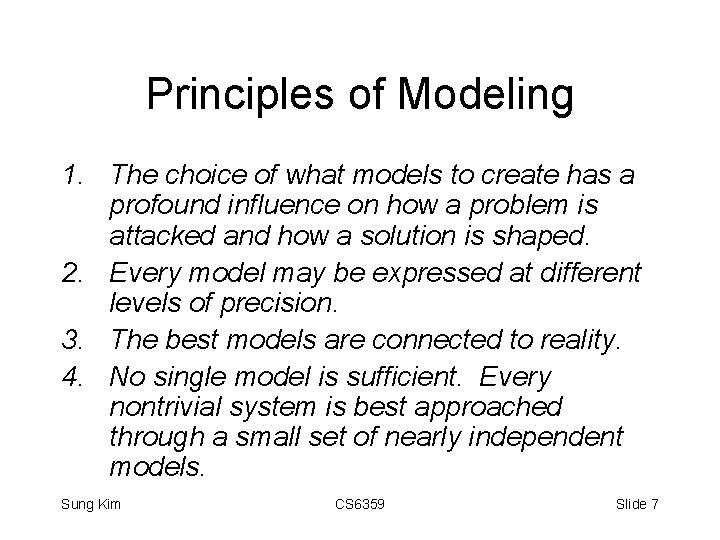 Principles of Modeling

1. The choice of what models to create has a profound influence on how a problem is attacked and how a solution is shaped.
2. Every model may be expressed at different levels of precision.
3. The best models are connected to reality.
4. No single model is sufficient. Every nontrivial system is best approached through a small set of nearly independent models.

Sung Kim CS6359 Slide 7